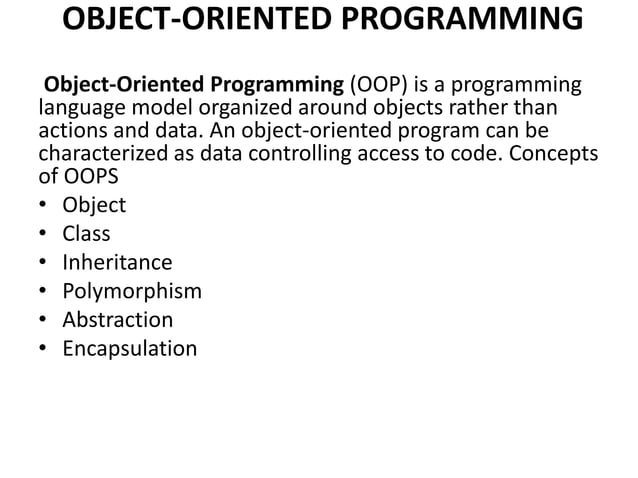 OBJECT-ORIENTED PROGRAMMING

Object-Oriented Programming (OOP) is a programming language model organized around objects rather than actions and data. An object-oriented program can be characterized as data controlling access to code. Concepts of OOPS

• Object
• Class
• Inheritance
• Polymorphism
• Abstraction
• Encapsulation